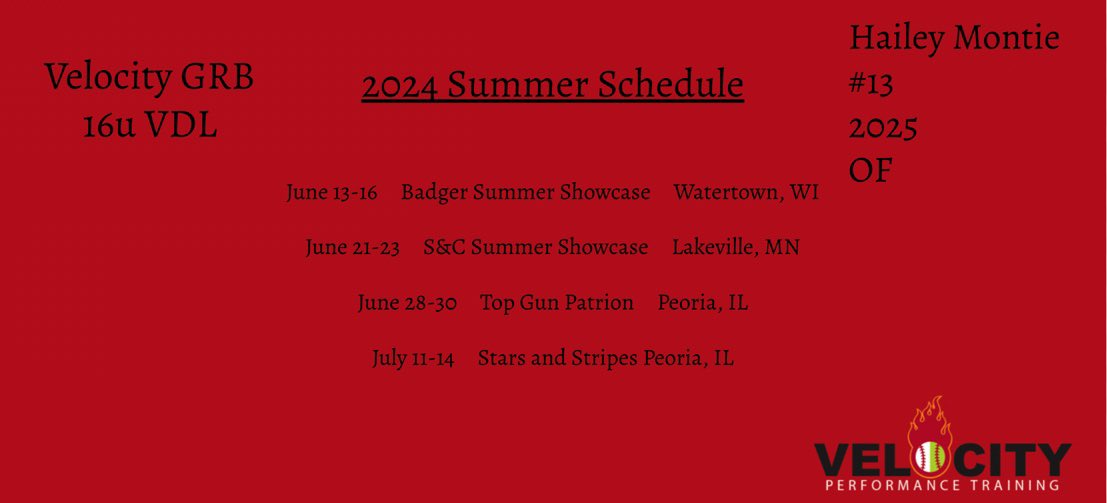 Velocity GRB
16u VDL

2024 Summer Schedule

Hailey Montie
#13
2025
OF

June 13-16 Badger Summer Showcase Watertown, WI

June 21-23 S&C Summer Showcase Lakeville, MN

June 28-30 Top Gun Patrion Peoria, IL

July 11-14 Stars and Stripes Peoria, IL

VELOCITY
PERFORMANCE TRAINING